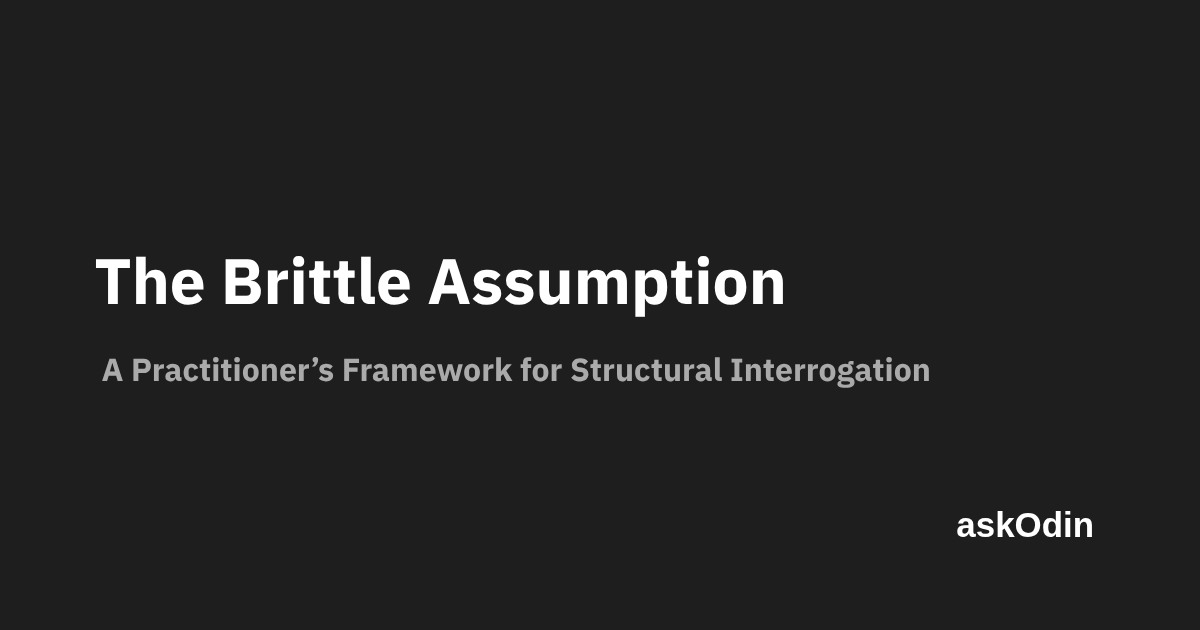 The Brittle Assumption

A Practitioner’s Framework for Structural Interrogation

askOdin